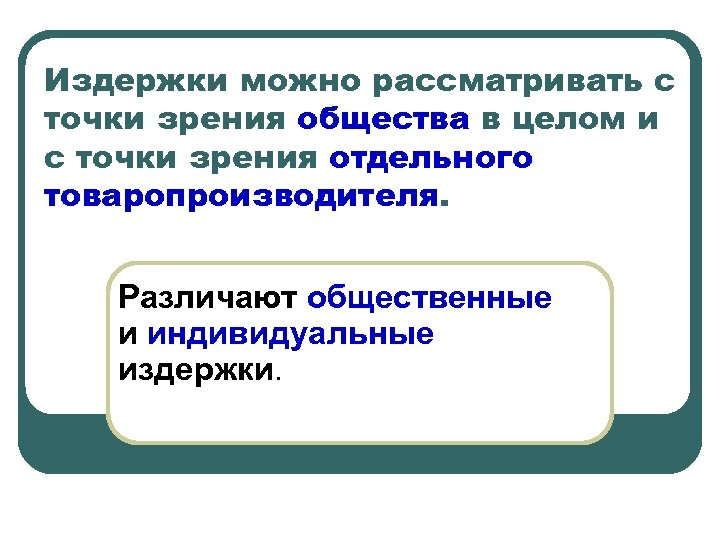 Издержки можно рассматривать с точки зрения общества в целом и с точки зрения отдельного товаропроизводителя.

Различают общественные и индивидуальные издержки.